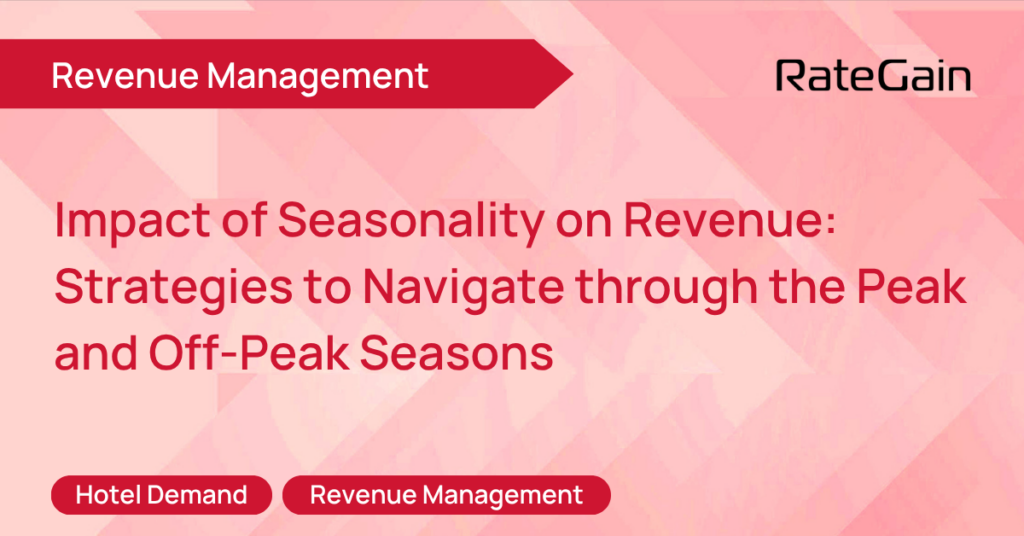 Revenue Management

RateGain

Impact of Seasonality on Revenue: Strategies to Navigate through the Peak and Off-Peak Seasons

Hotel Demand

Revenue Management